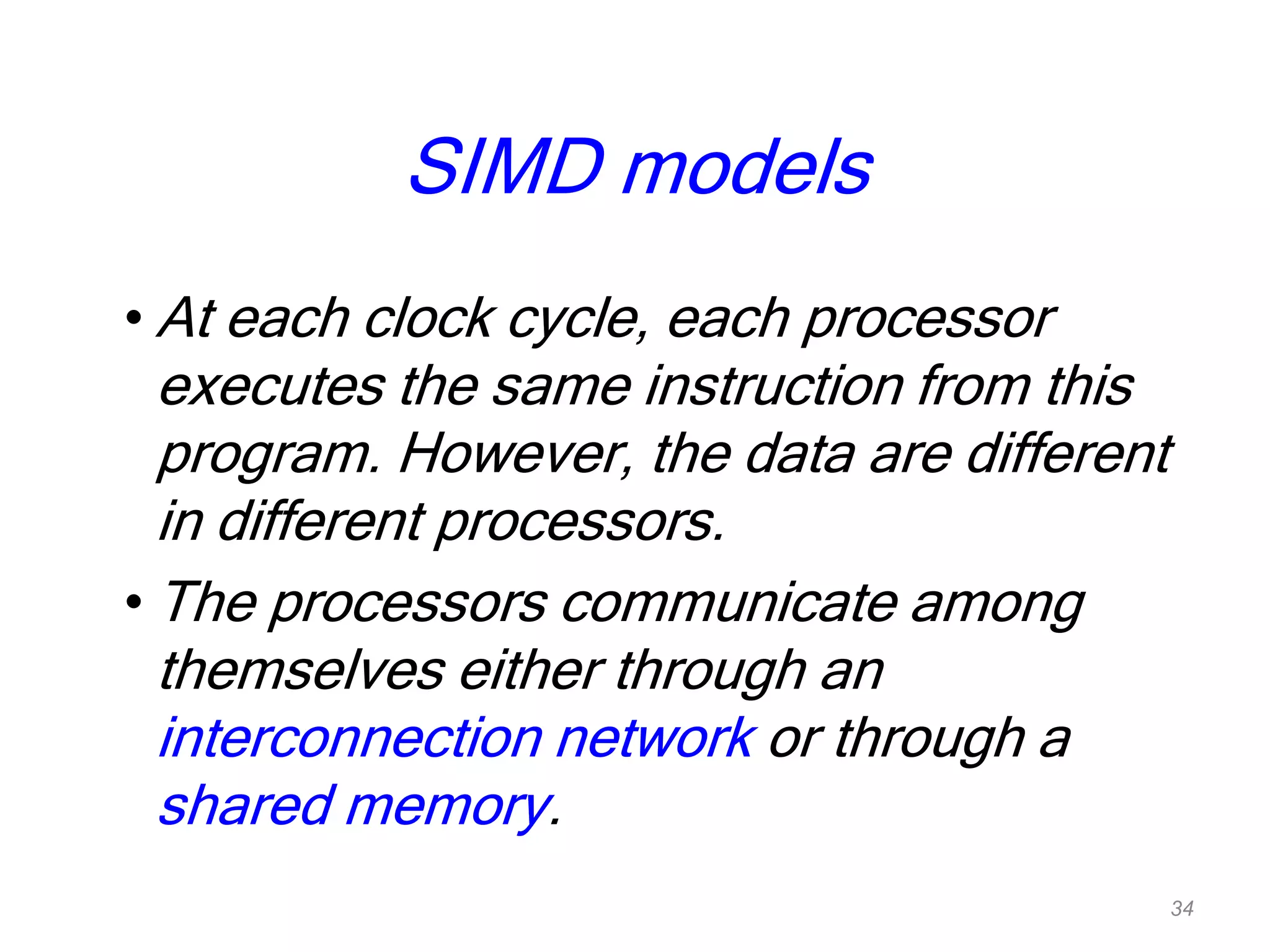 SIMD models

• At each clock cycle, each processor executes the same instruction from this program. However, the data are different in different processors.

• The processors communicate among themselves either through an interconnection network or through a shared memory.

34